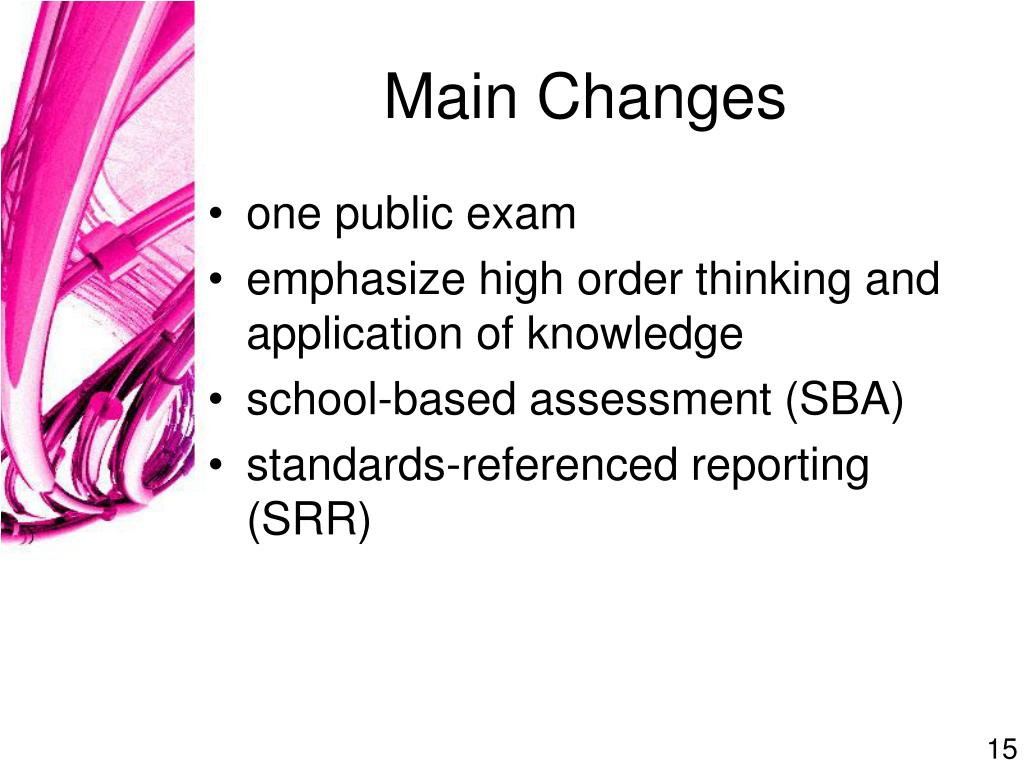 Main Changes

• one public exam
• emphasize high order thinking and application of knowledge
• school-based assessment (SBA)
• standards-referenced reporting (SRR)

15